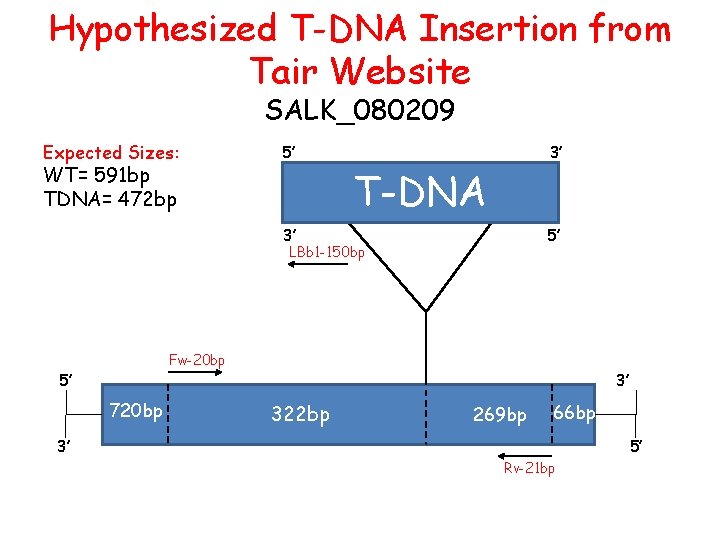 Hypothesized T-DNA Insertion from Tair Website

SALK_080209

Expected Sizes:
WT= 591bp
TDNA= 472bp

5'
3'
T-DNA
3'
5'
LBb1-150bp

Fw-20bp
5'
3'
720bp
322bp
269bp
66bp
3'
5'
Rv-21bp